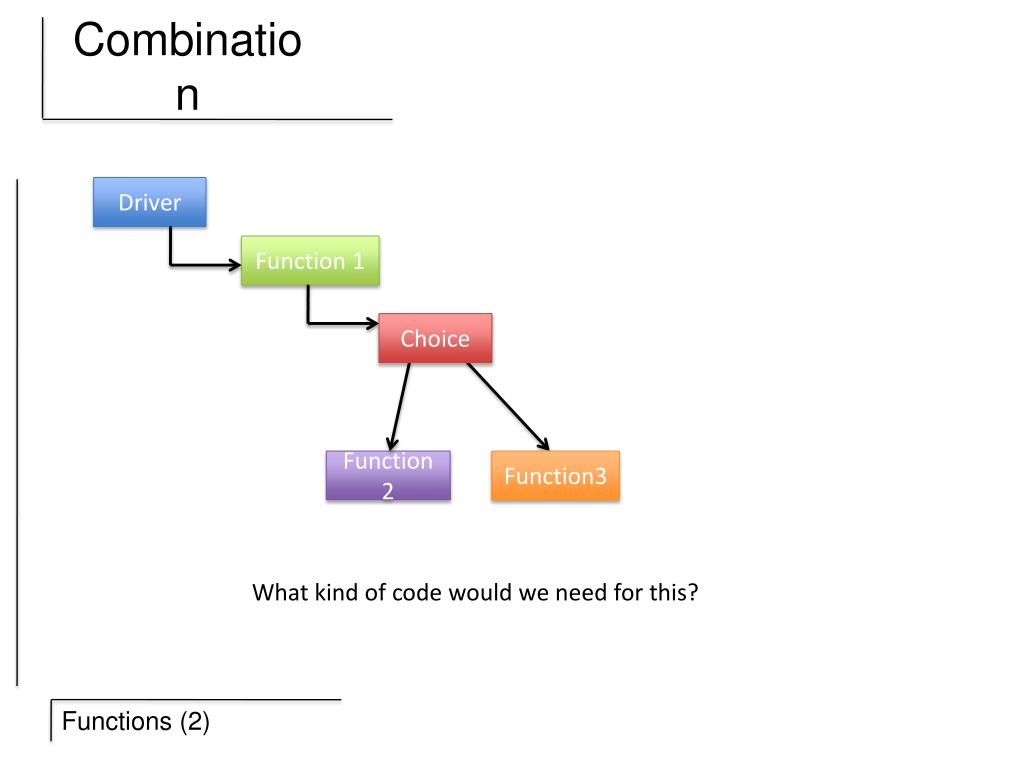 Combination

Driver

Function 1

Choice

Function 2

Function3

What kind of code would we need for this?

Functions (2)